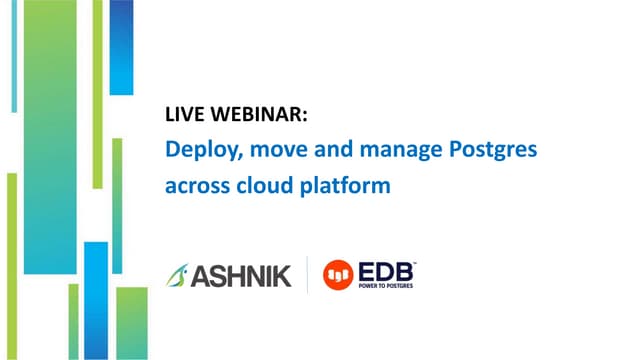 LIVE WEBINAR:
Deploy, move and manage Postgres across cloud platform

ASHNIK

EDB™
POWER TO POSTGRES